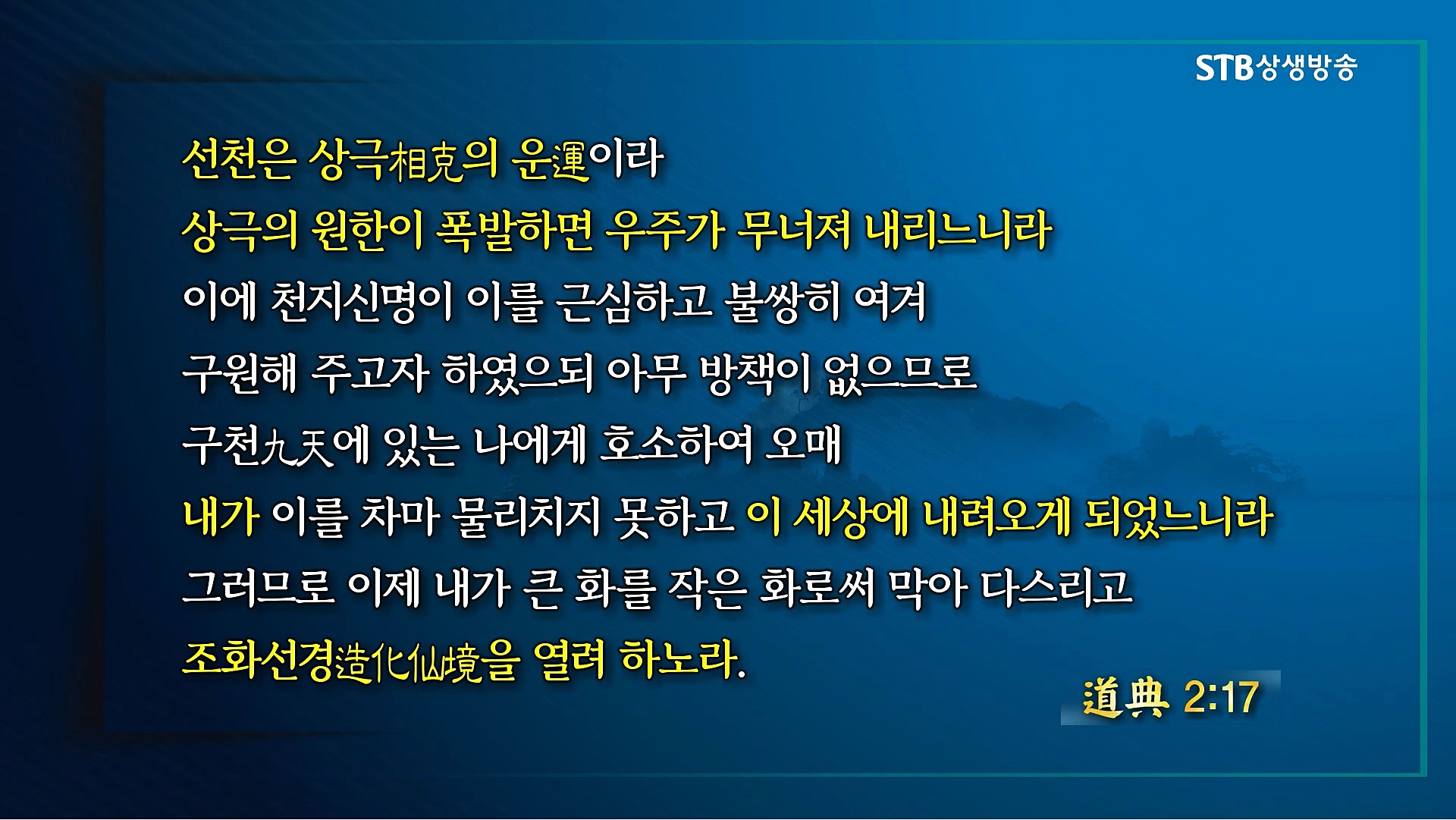 STB상생방송

선천은 상극相克의 운運이라
상극의 원한이 폭발하면 우주가 무너져 내리느니라
이에 천지신명이 이를 근심하고 불쌍히 여겨
구원해 주고자 하였으되 아무 방책이 없으므로
구천九天에 있는 나에게 호소하여 오매
내가 이를 차마 물리치지 못하고 이 세상에 내려오게 되었느니라
그러므로 이제 내가 큰 화를 작은 화로써 막아 다스리고
조화선경造化仙境을 열려 하노라.

道典 2:17